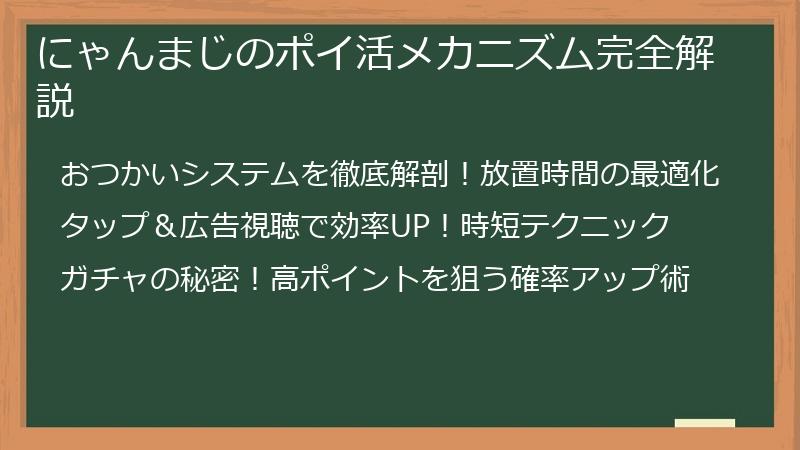 にゃんまじのポイ活メカニズム完全解説

おつかいシステムを徹底解剖！放置時間の最適化

タップ＆広告視聴で効率UP！時短テクニック

ガチャの秘密！高ポイントを狙う確率アップ術